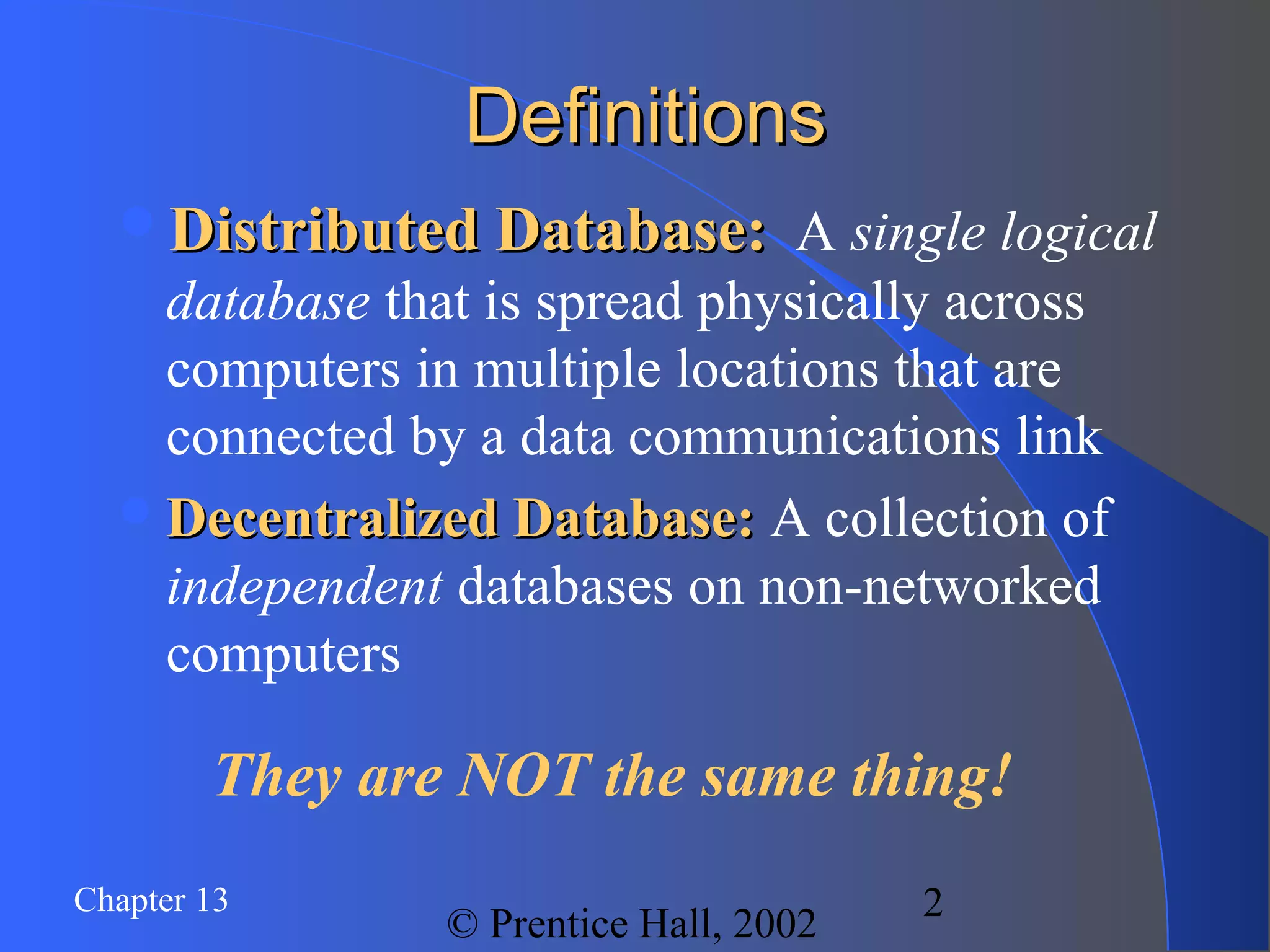 Definitions

Distributed Database: A single logical database that is spread physically across computers in multiple locations that are connected by a data communications link

Decentralized Database: A collection of independent databases on non-networked computers

They are NOT the same thing!

Chapter 13

© Prentice Hall, 2002

2